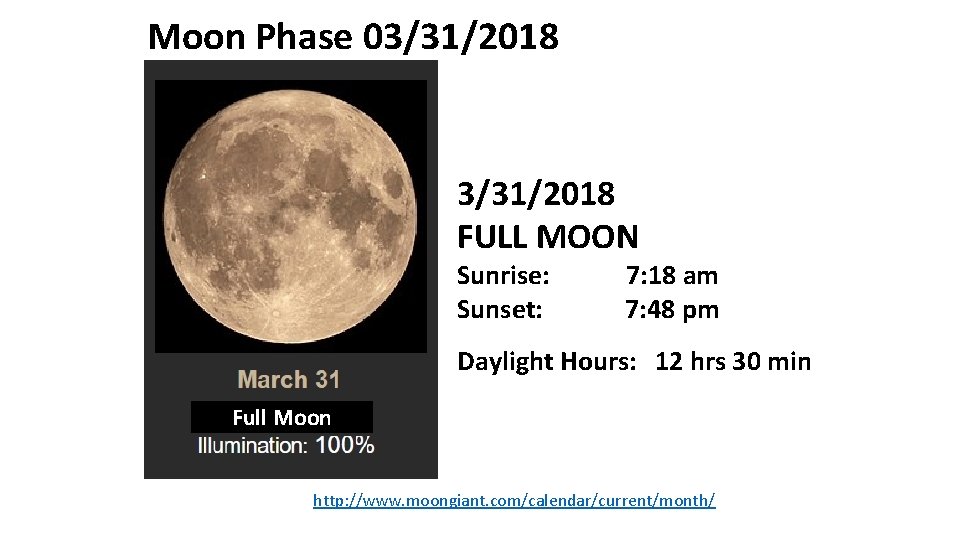 Moon Phase 03/31/2018

March 31

Full Moon

Illumination: 100%

3/31/2018
FULL MOON

Sunrise: 7:18 am
Sunset: 7:48 pm

Daylight Hours: 12 hrs 30 min

http://www.moongiant.com/calendar/current/month/